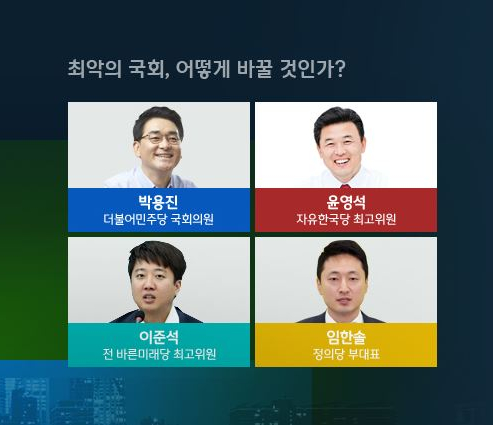 최악의 국회, 어떻게 바꿀 것인가?

박용진
더불어민주당 국회의원

윤영석
자유한국당 최고위원

이준석
전 바른미래당 최고위원

임한솔
정의당 부대표